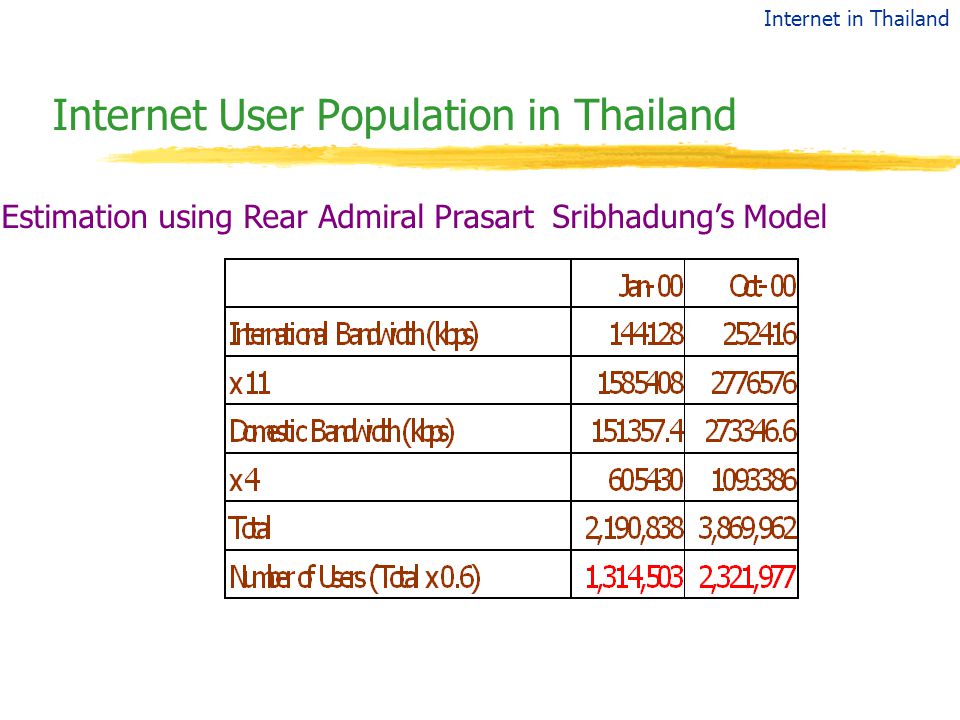 Internet in Thailand

Internet User Population in Thailand

Estimation using Rear Admiral Prasart Sribhadung's Model

| | Jan-00 | Oct-00 |
|---|---|---|
| International Bandwidth (kbps) | 144128 | 252416 |
| x 11 | 1585408 | 2776576 |
| Domestic Bandwidth (kbps) | 151357.4 | 273346.6 |
| x 4 | 605430 | 1093386 |
| Total | 2,190,838 | 3,869,962 |
| Number of Users (Total x 0.6) | 1,314,503 | 2,321,977 |